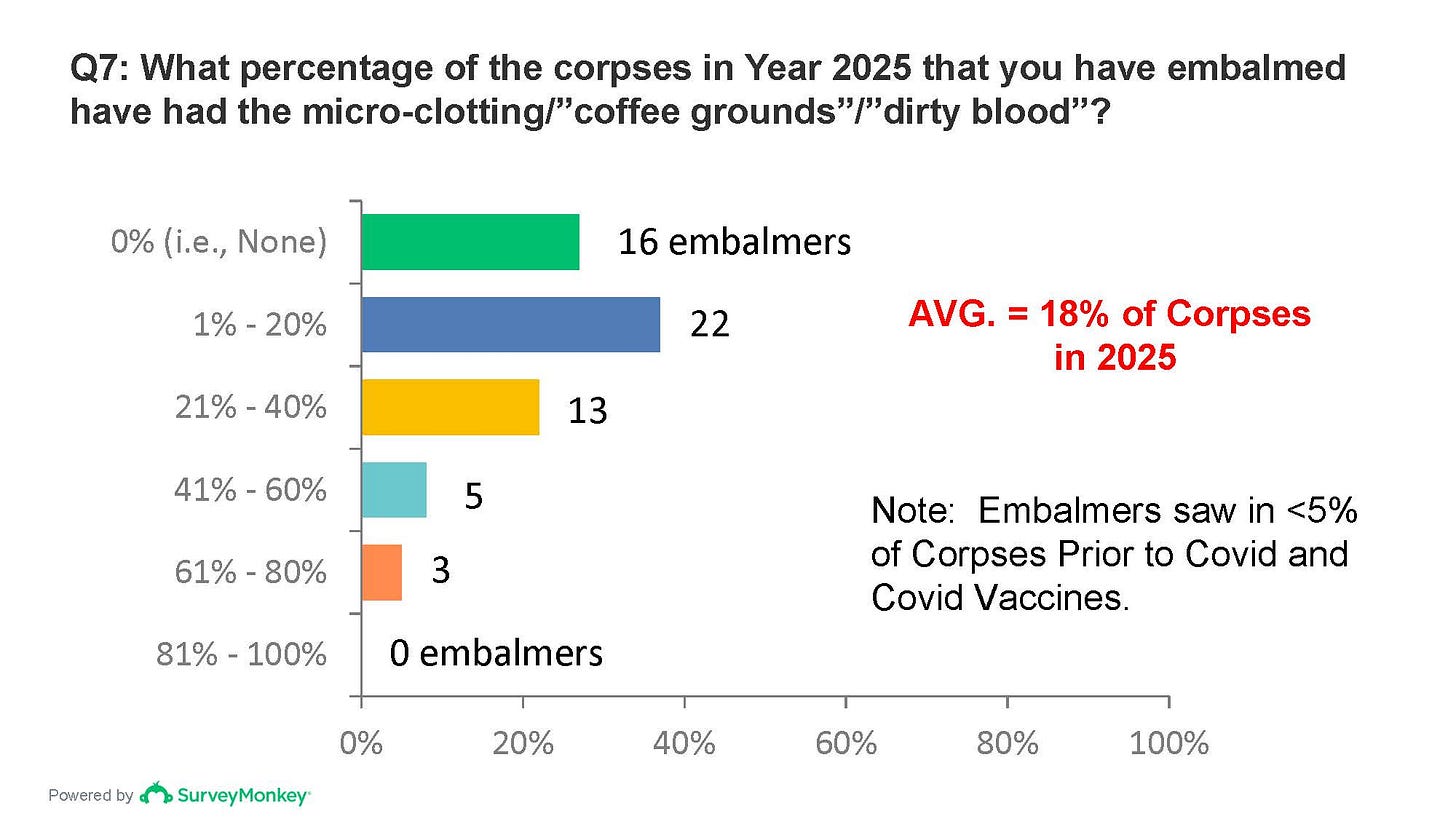 Q7: What percentage of the corpses in Year 2025 that you have embalmed have had the micro-clotting/”coffee grounds”/”dirty blood”?

0% (i.e., None)
16 embalmers
1% - 20%
22
21% - 40%
13
41% - 60%
5
61% - 80%
3
81% - 100%
0 embalmers

AVG. = 18% of Corpses in 2025

Note: Embalmers saw in <5% of Corpses Prior to Covid and Covid Vaccines.

0%
20%
40%
60%
80%
100%

Powered by SurveyMonkey